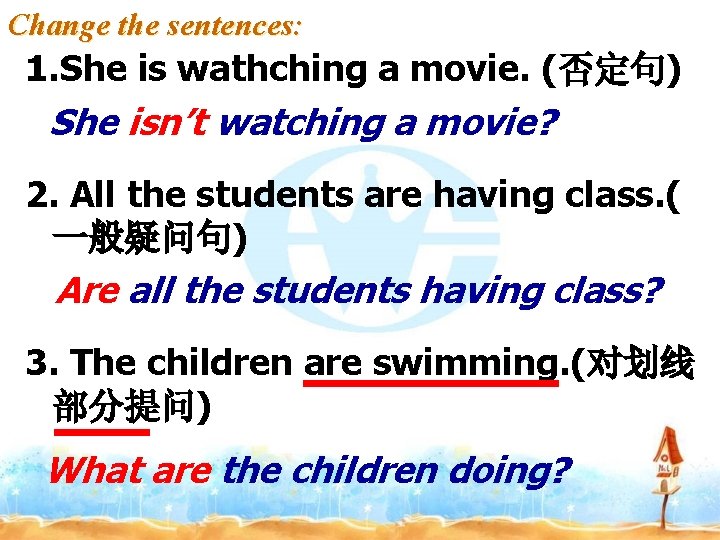 Change the sentences:

1.She is wathching a movie. (否定句)

She isn't watching a movie?

2. All the students are having class.(一般疑问句)

Are all the students having class?

3. The children are swimming.(对划线部分提问)

What are the children doing?